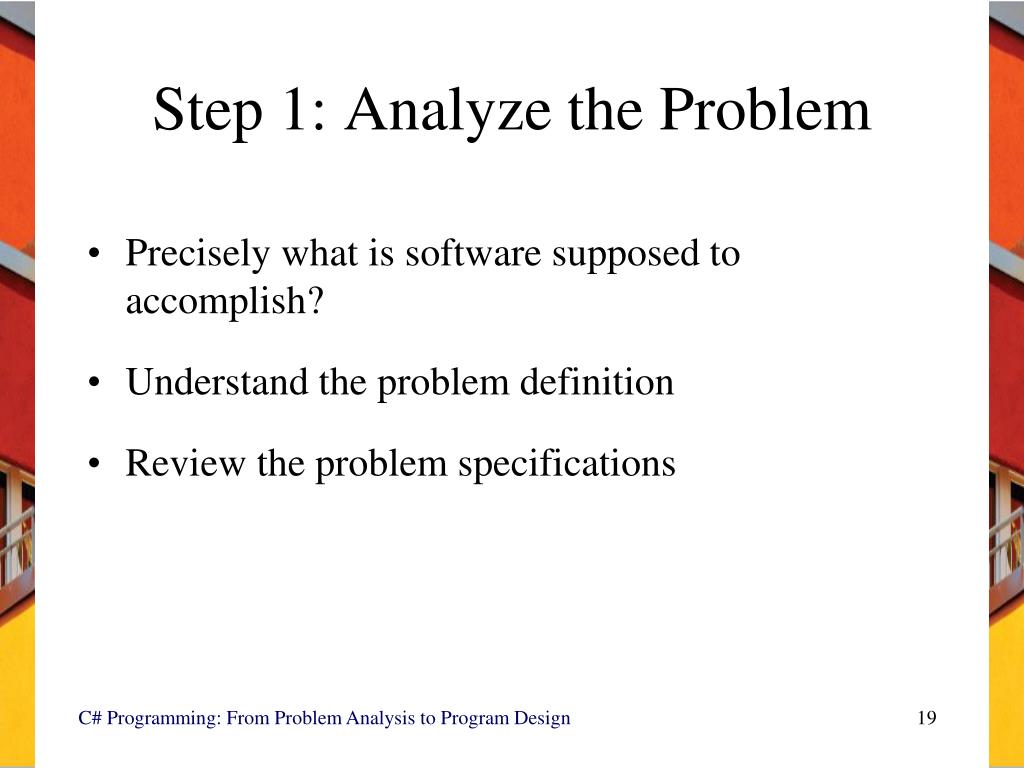 Step 1: Analyze the Problem

• Precisely what is software supposed to accomplish?

• Understand the problem definition

• Review the problem specifications

C# Programming: From Problem Analysis to Program Design

19